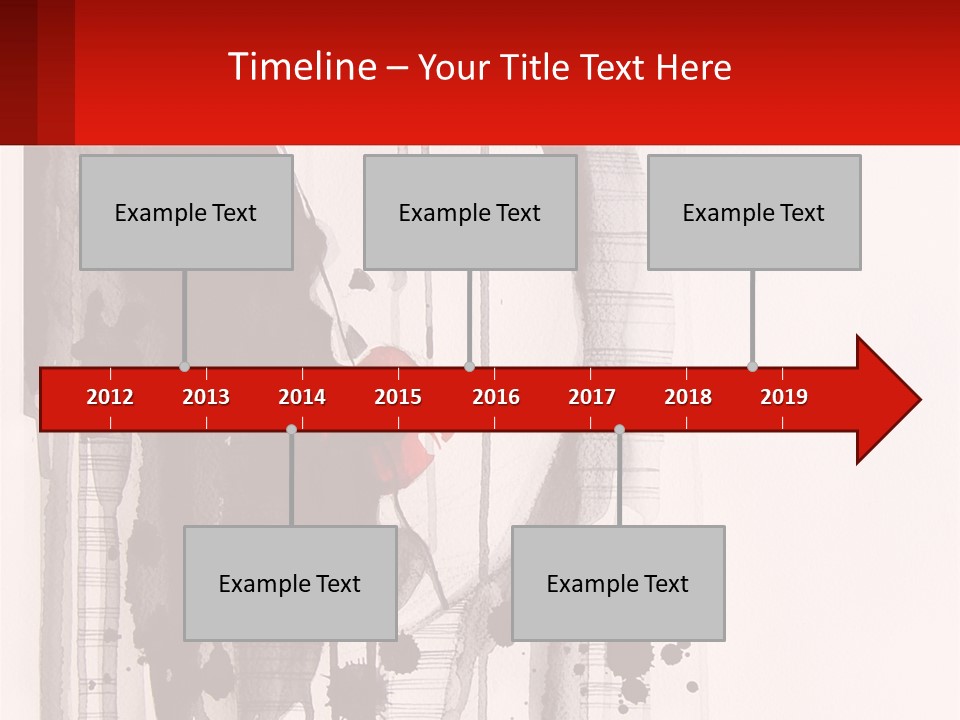 Timeline – Your Title Text Here

Example Text

Example Text

Example Text

2012 2013 2014 2015 2016 2017 2018 2019

Example Text

Example Text